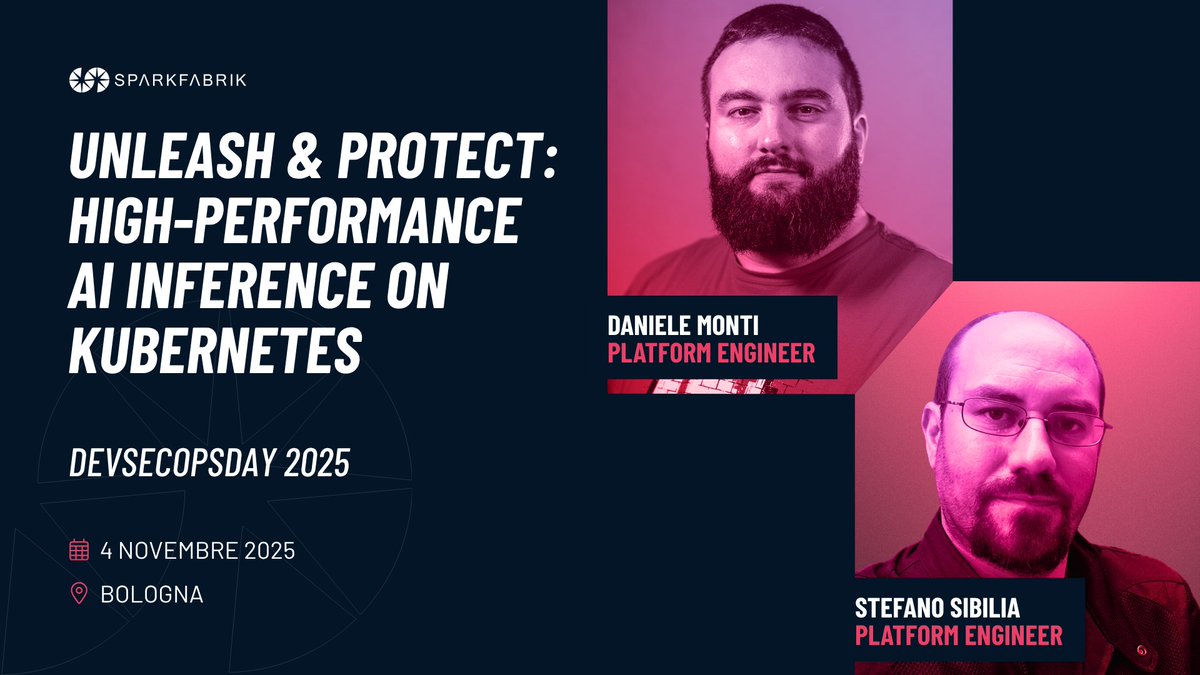 SPARKFABRIK

UNLEASH & PROTECT: HIGH-PERFORMANCE AI INFERENCE ON KUBERNETES

DEVSECOPSDAY 2025

4 NOVEMBRE 2025

BOLOGNA

DANIELE MONTI
PLATFORM ENGINEER

STEFANO SIBILIA
PLATFORM ENGINEER